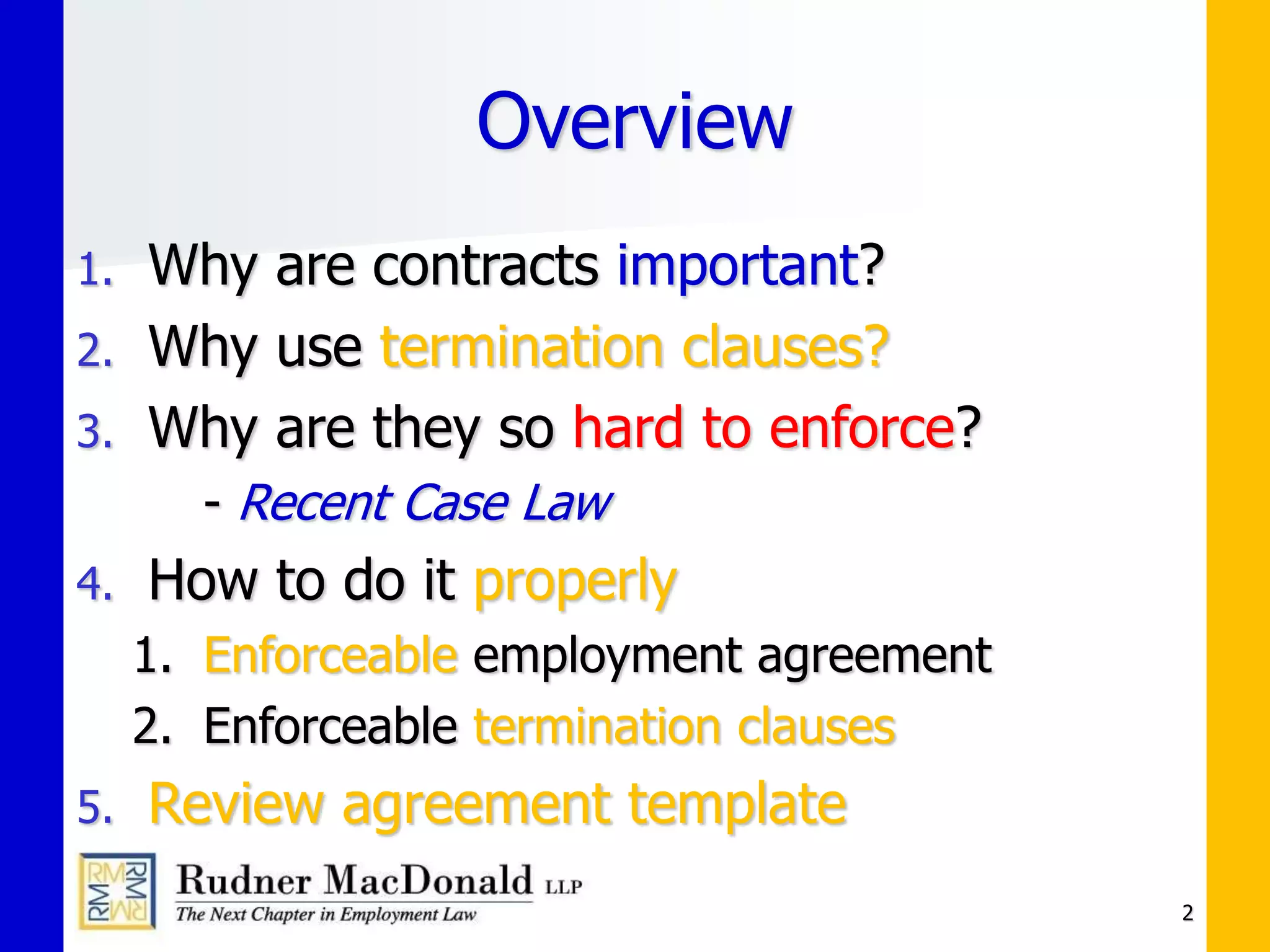 Overview

1. Why are contracts important?
2. Why use termination clauses?
3. Why are they so hard to enforce?
- Recent Case Law
4. How to do it properly
1. Enforceable employment agreement
2. Enforceable termination clauses
5. Review agreement template

RM RM RM RM

Rudner MacDonald LLP
The Next Chapter in Employment Law

2